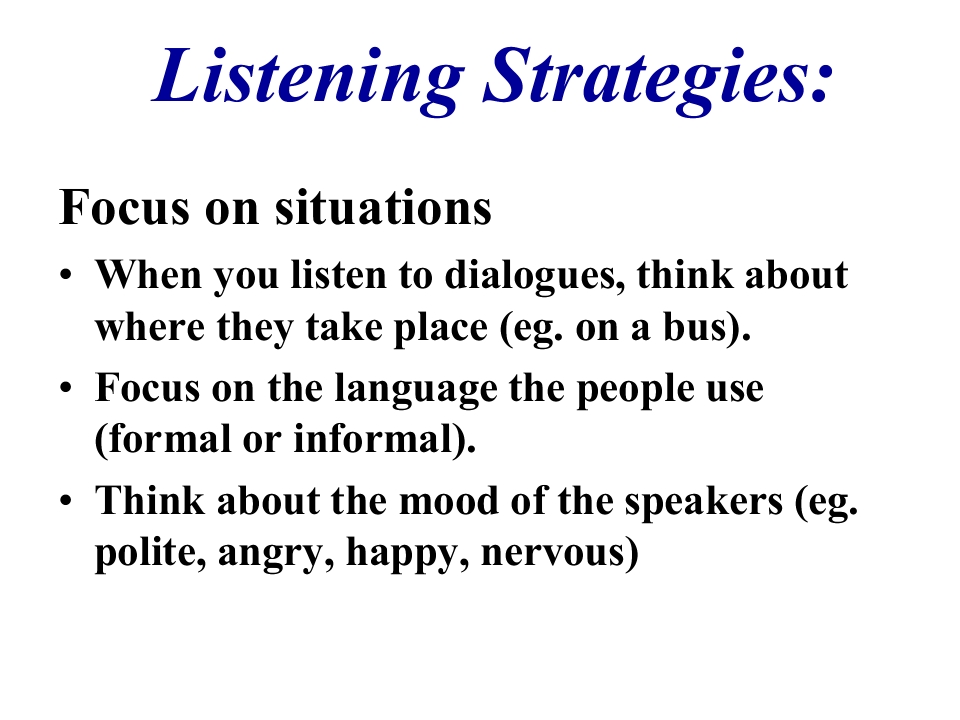 Listening Strategies:

Focus on situations

• When you listen to dialogues, think about where they take place (eg. on a bus).
• Focus on the language the people use (formal or informal).
• Think about the mood of the speakers (eg. polite, angry, happy, nervous)